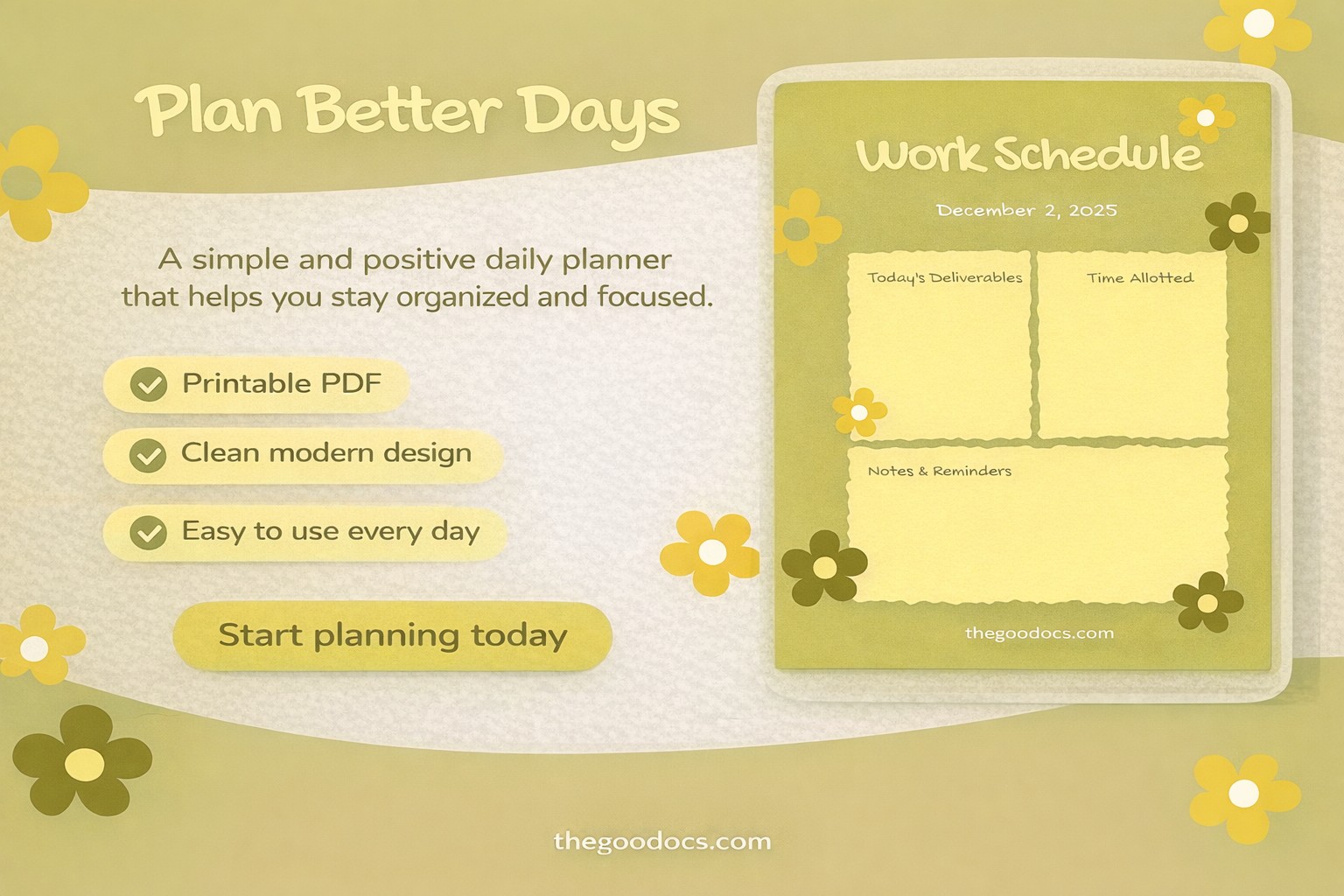 Plan Better Days

A simple and positive daily planner that helps you stay organized and focused.

Printable PDF

Clean modern design

Easy to use every day

Start planning today

Work Schedule

December 2, 2025

Today's Deliverables

Time Allotted

Notes & Reminders

thegoodocs.com

thegoodocs.com